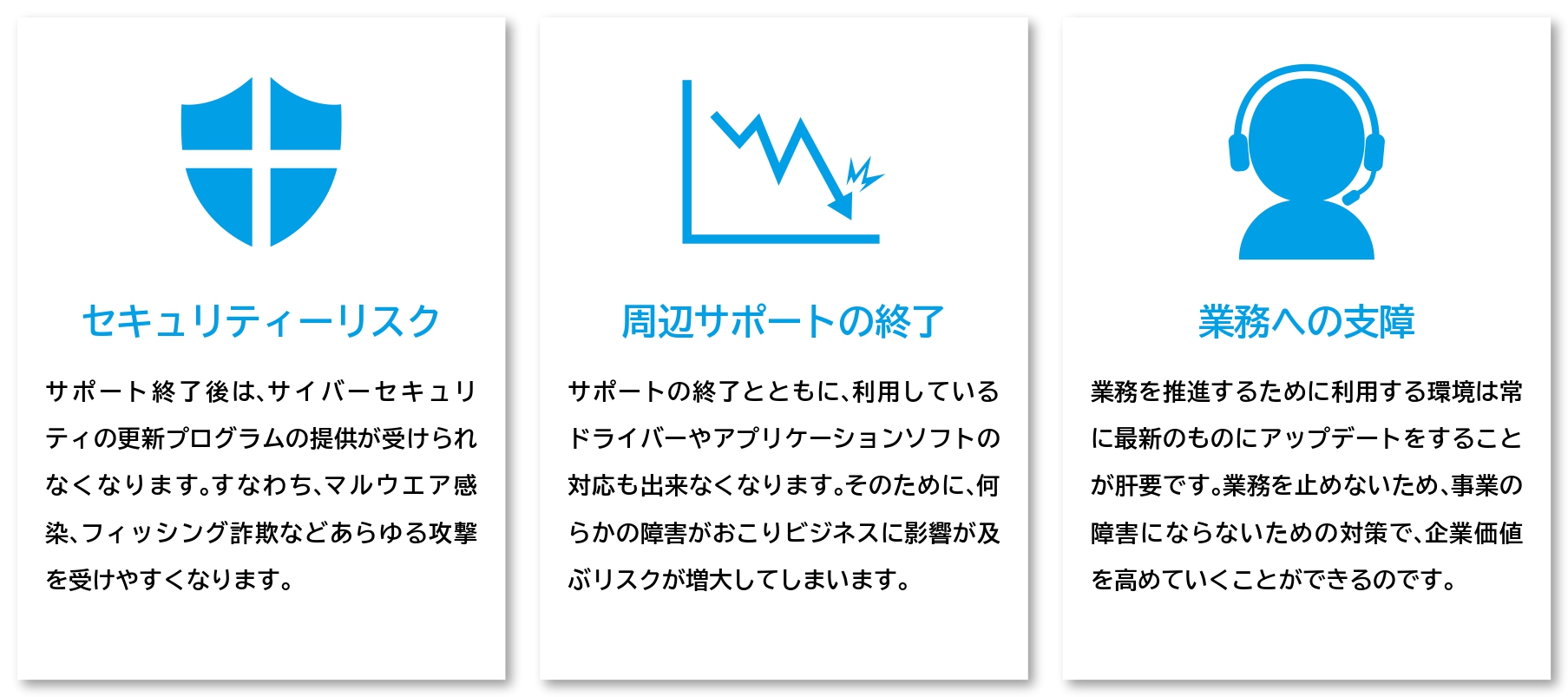 セキュリティーリスク

サポート終了後は、サイバーセキュリティの更新プログラムの提供が受けられなくなります。すなわち、マルウエア感染、フィッシング詐欺などあらゆる攻撃を受けやすくなります。

周辺サポートの終了

サポートの終了とともに、利用しているドライバーやアプリケーションソフトの対応も出来なくなります。そのために、何らかの障害がおこりビジネスに影響が及ぶリスクが増大してしまいます。

業務への支障

業務を推進するために利用する環境は常に最新のものにアップデートをすることが肝要です。業務を止めないため、事業の障害にならないための対策で、企業価値を高めていくことができるのです。